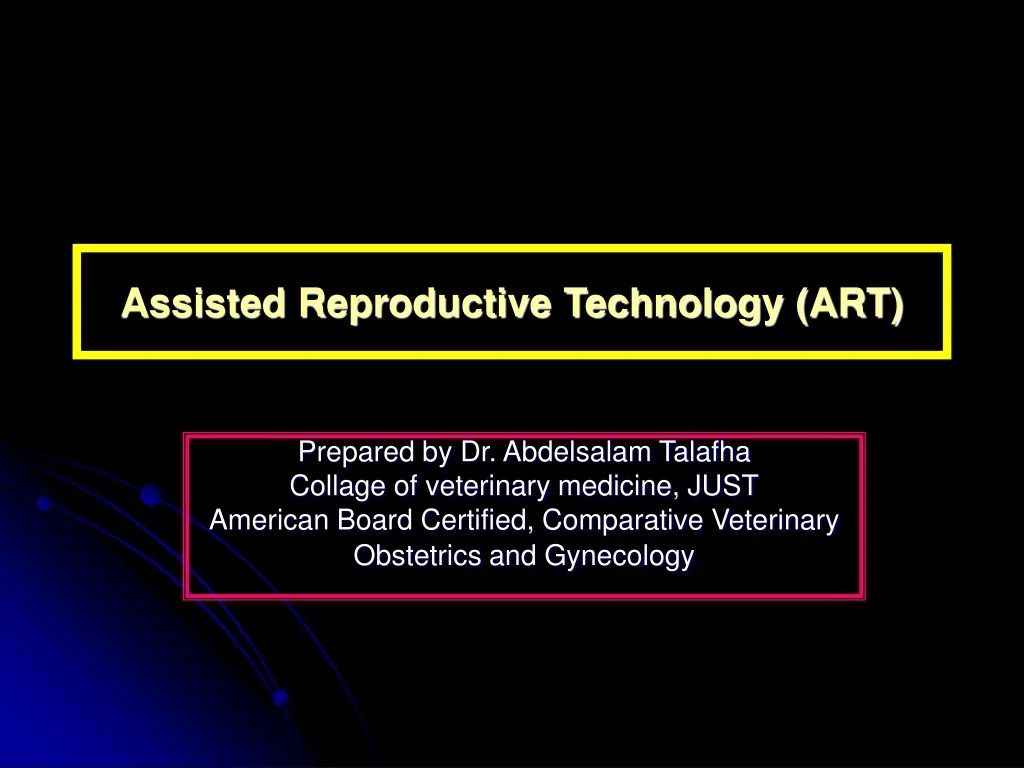 Assisted Reproductive Technology (ART)

Prepared by Dr. Abdelsalam Talafha
Collage of veterinary medicine, JUST
American Board Certified, Comparative Veterinary Obstetrics and Gynecology